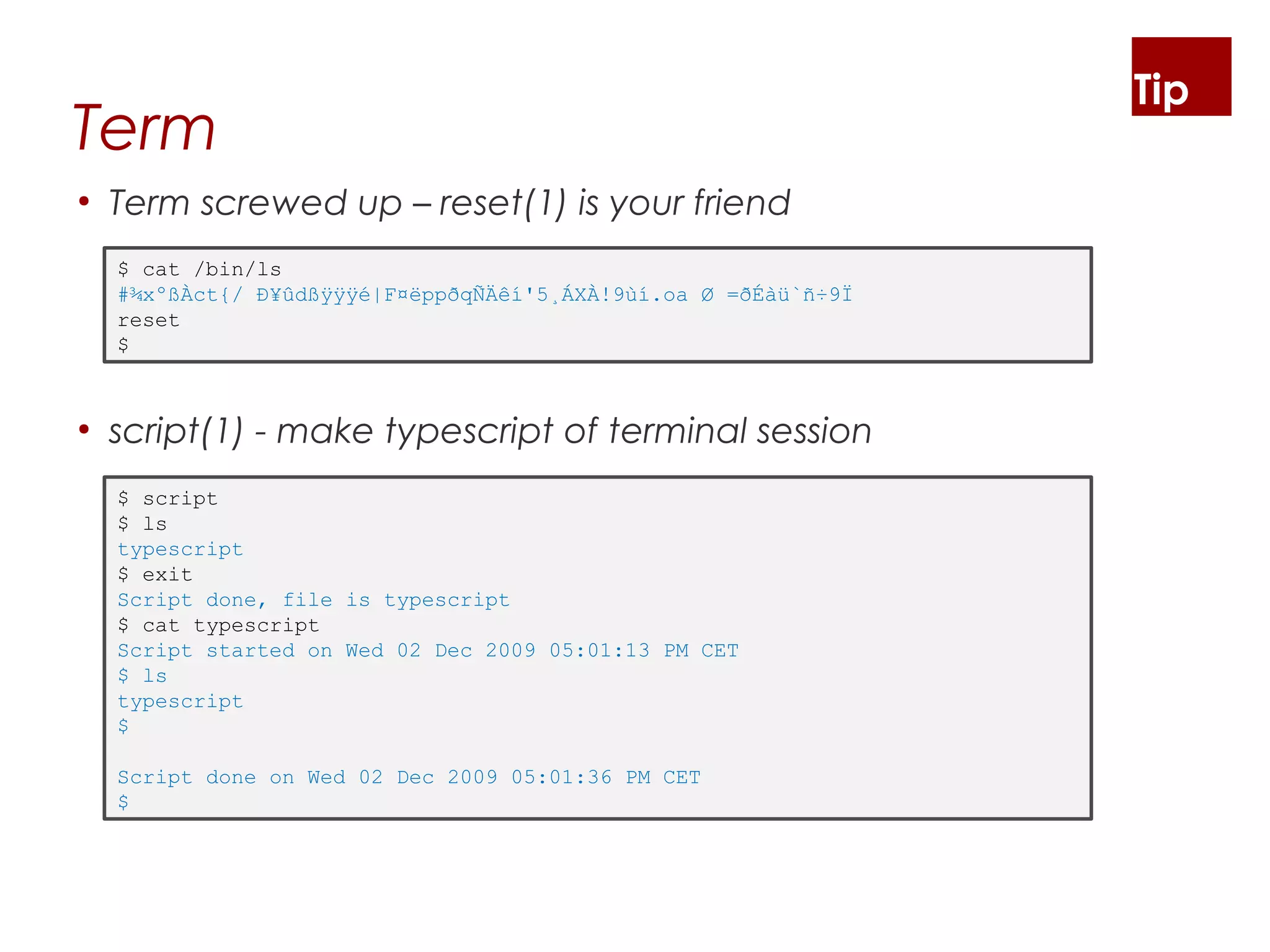 Tip

Term

• Term screwed up – reset(1) is your friend

$ cat /bin/ls
#¾x°ßÀct{/ Ð¥ûdßÿÿÿé|F¤ëppðqÑÄêí'5¸ÁXÀ!9ùí.oa Ø =ðÉàü`ñ÷9Ï
reset
$

• script(1) - make typescript of terminal session

$ script
$ ls
typescript
$ exit
Script done, file is typescript
$ cat typescript
Script started on Wed 02 Dec 2009 05:01:13 PM CET
$ ls
typescript
$

Script done on Wed 02 Dec 2009 05:01:36 PM CET
$